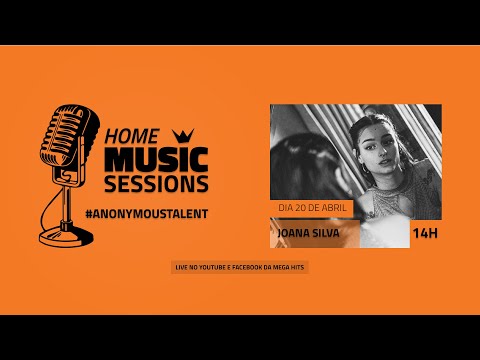 HOME
MUSIC
SESSIONS

#ANONYMOUSTALENT

DIA 20 DE ABRIL

JOANA SILVA

14H

LIVE NO YOUTUBE E FACEBOOK DA MEGA HITS